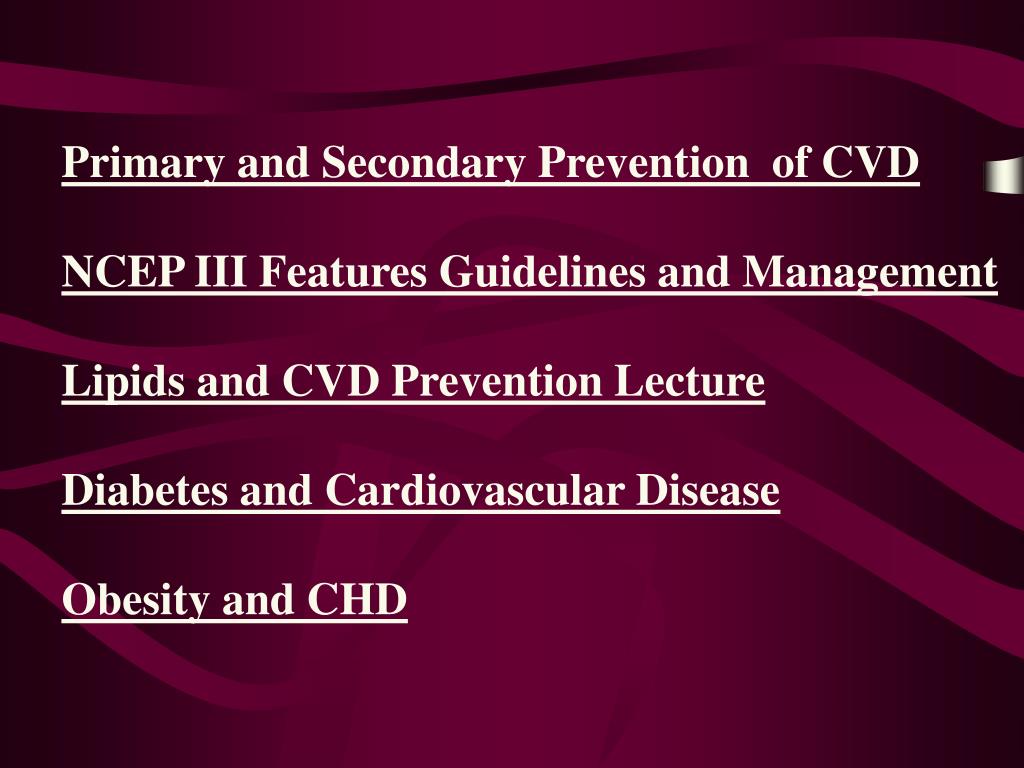 Primary and Secondary Prevention of CVD

NCEP III Features Guidelines and Management

Lipids and CVD Prevention Lecture

Diabetes and Cardiovascular Disease

Obesity and CHD